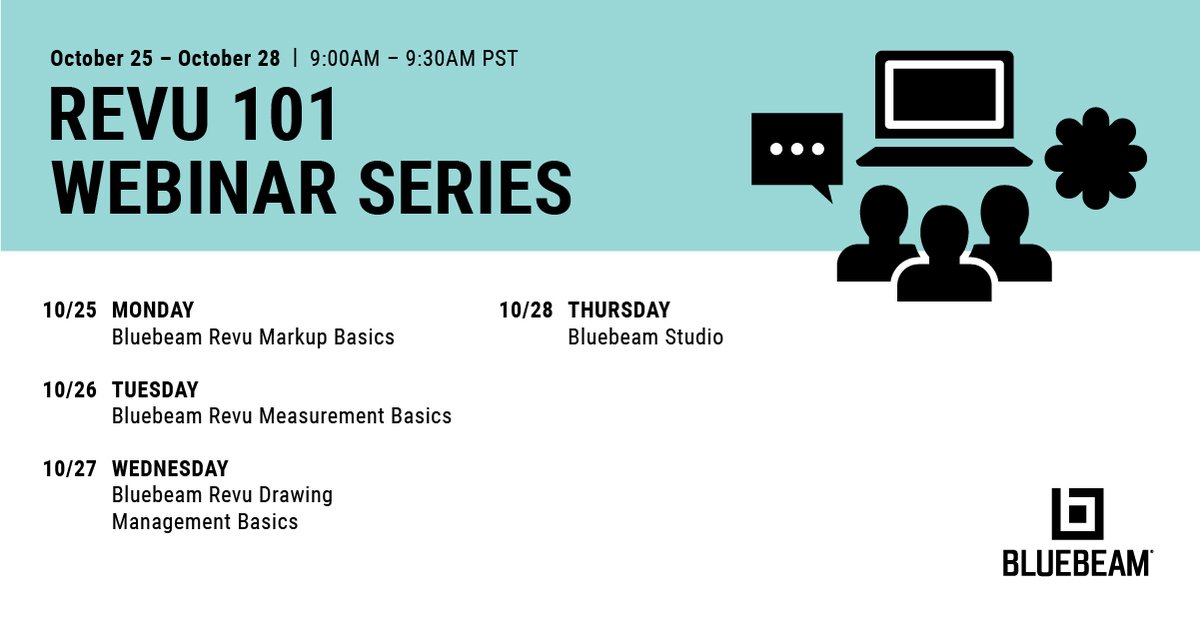 October 25 – October 28 | 9:00AM – 9:30AM PST

REVU 101 WEBINAR SERIES

10/25 MONDAY
Bluebeam Revu Markup Basics

10/26 TUESDAY
Bluebeam Revu Measurement Basics

10/27 WEDNESDAY
Bluebeam Revu Drawing Management Basics

10/28 THURSDAY
Bluebeam Studio

BLUEBEAM